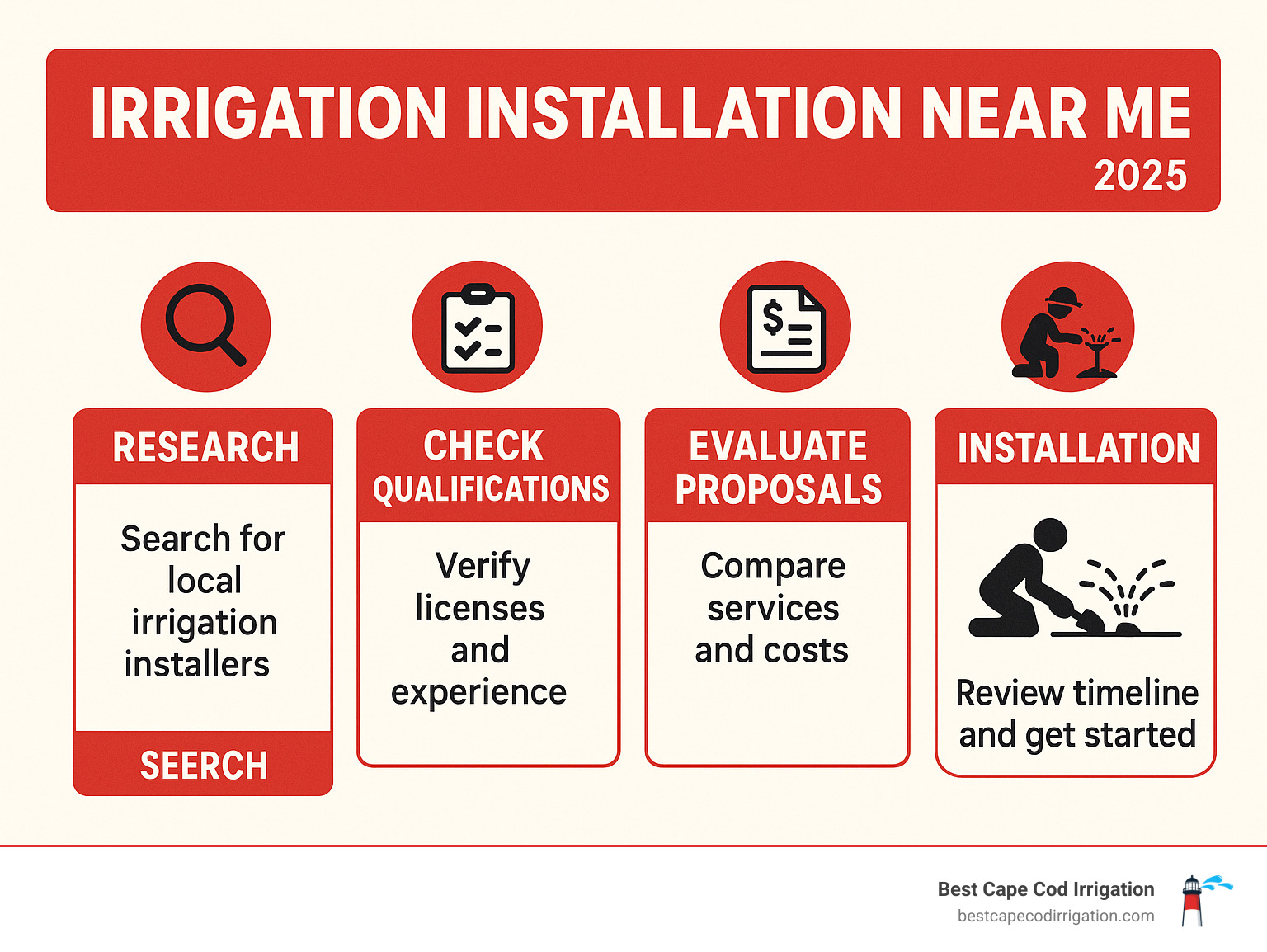 IRRIGATION INSTALLATION NEAR ME
2025

RESEARCH

Search for local irrigation installers

SEERCH

CHECK QUALIFICATIONS

Verify licenses and experience

EVALUATE PROPOSALS

Compare services and costs

INSTALLATION

Review timeline and get started

Best Cape Cod Irrigation
bestcapecodirrigation.com